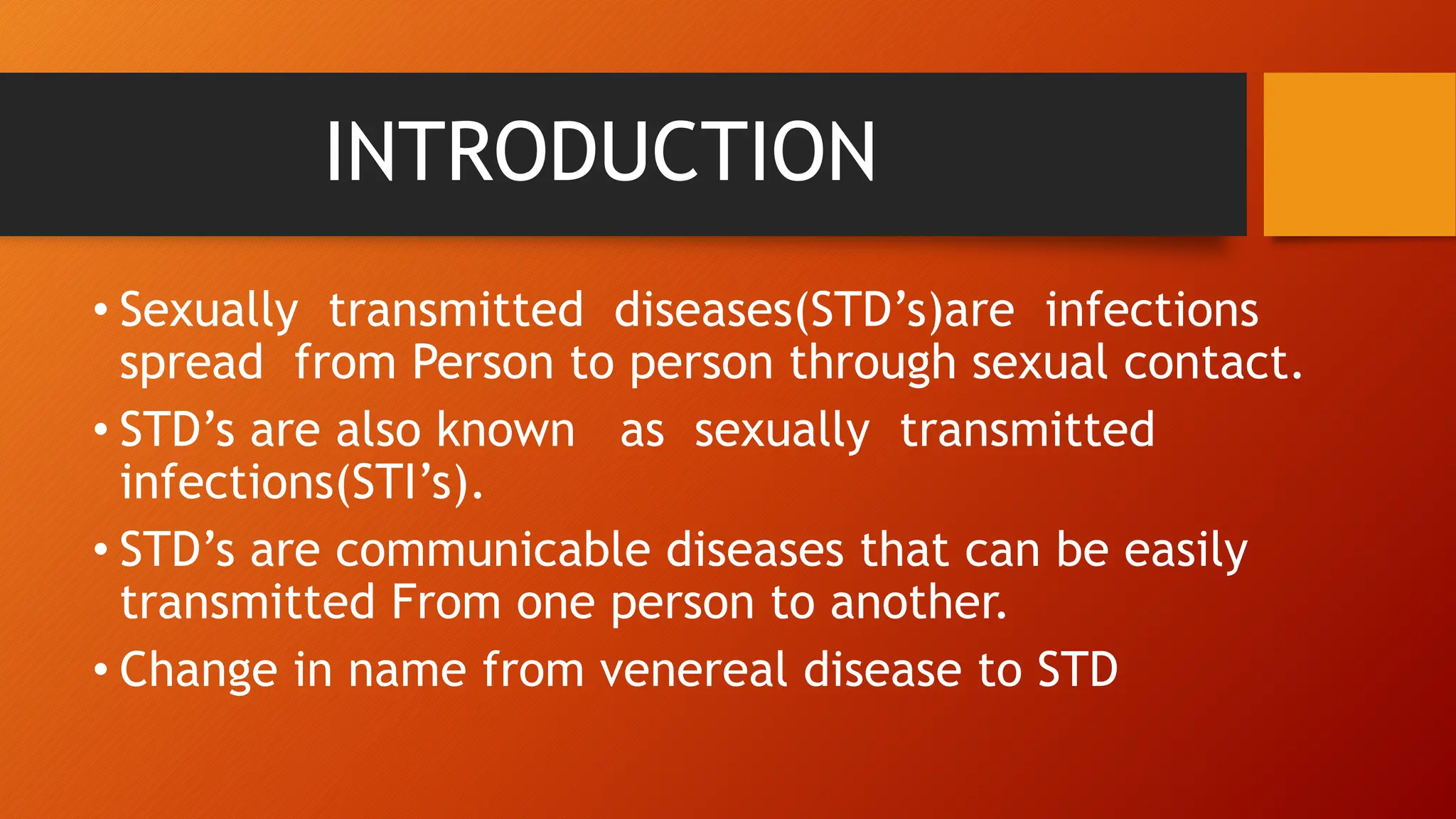 INTRODUCTION

• Sexually transmitted diseases(STD’s)are infections spread from Person to person through sexual contact.

• STD’s are also known as sexually transmitted infections(STI’s).

• STD’s are communicable diseases that can be easily transmitted From one person to another.

• Change in name from venereal disease to STD